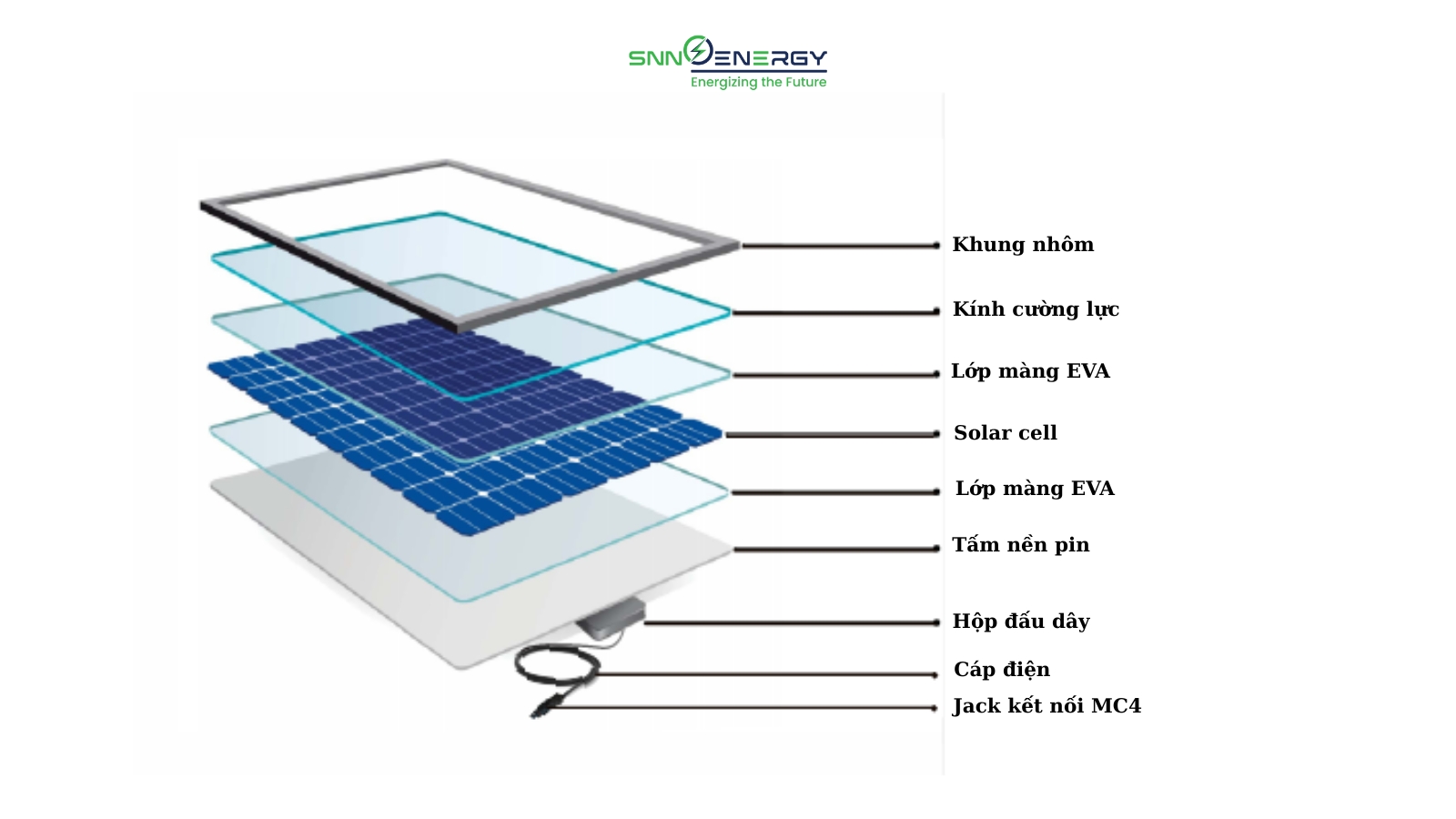 SNN ENERGY
Energizing the Future

Khung nhôm
Kính cường lực
Lớp màng EVA
Solar cell
Lớp màng EVA
Tấm nền pin
Hộp đấu dây
Cáp điện
Jack kết nối MC4